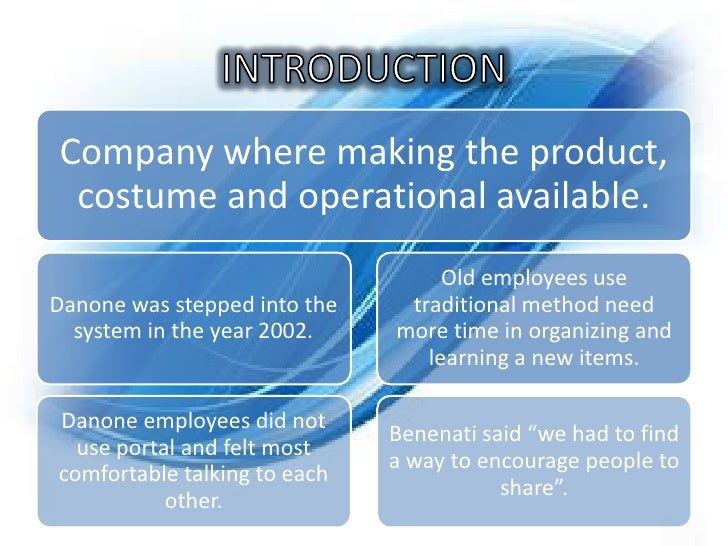 INTRODUCTION

Company where making the product, costume and operational available.

Danone was stepped into the system in the year 2002.

Old employees use traditional method need more time in organizing and learning a new items.

Danone employees did not use portal and felt most comfortable talking to each other.

Benenati said “we had to find a way to encourage people to share”.